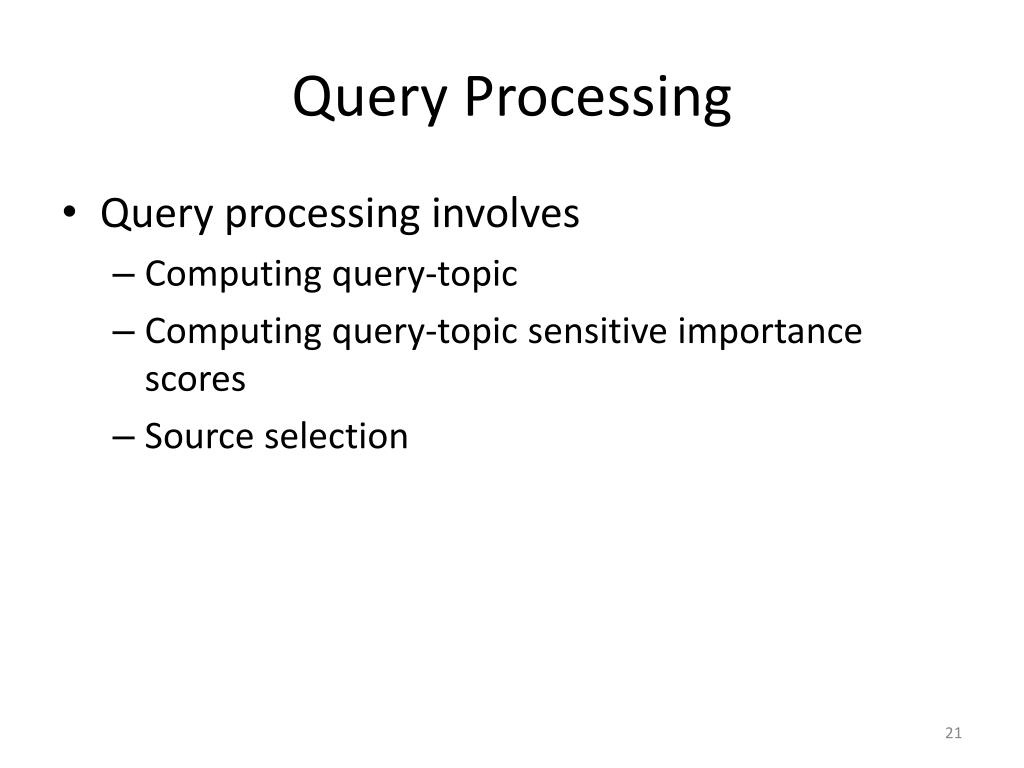 Query Processing

• Query processing involves
– Computing query-topic
– Computing query-topic sensitive importance scores
– Source selection

21